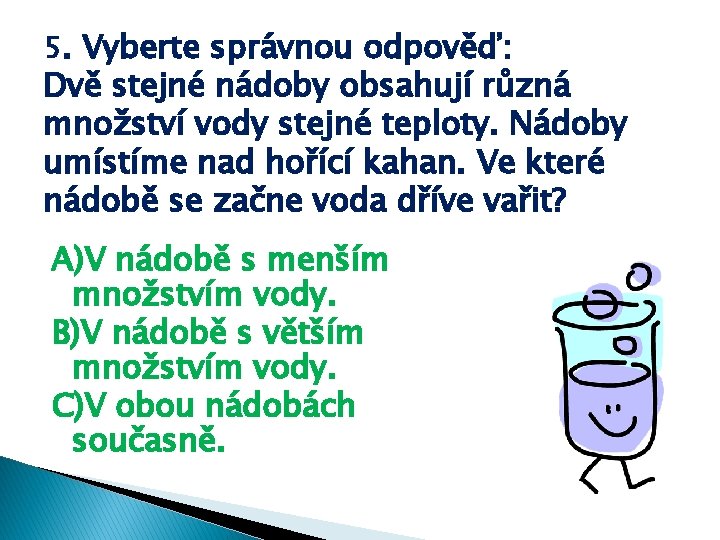 5. Vyberte správnou odpověď:
Dvě stejné nádoby obsahují různá množství vody stejné teploty. Nádoby umístíme nad hořící kahan. Ve které nádobě se začne voda dříve vařit?

A)V nádobě s menším množstvím vody.
B)V nádobě s větším množstvím vody.
C)V obou nádobách současně.